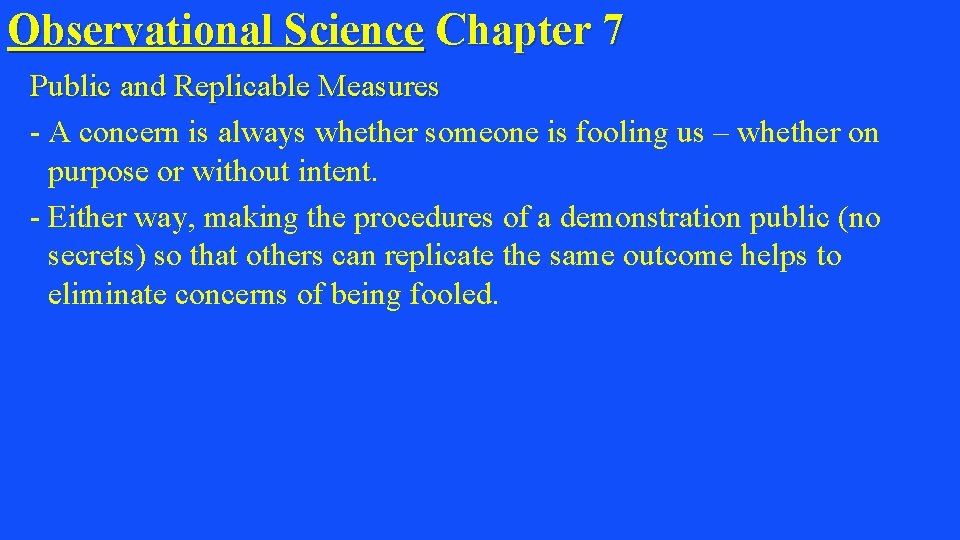 Observational Science Chapter 7

Public and Replicable Measures

- A concern is always whether someone is fooling us – whether on purpose or without intent.

- Either way, making the procedures of a demonstration public (no secrets) so that others can replicate the same outcome helps to eliminate concerns of being fooled.